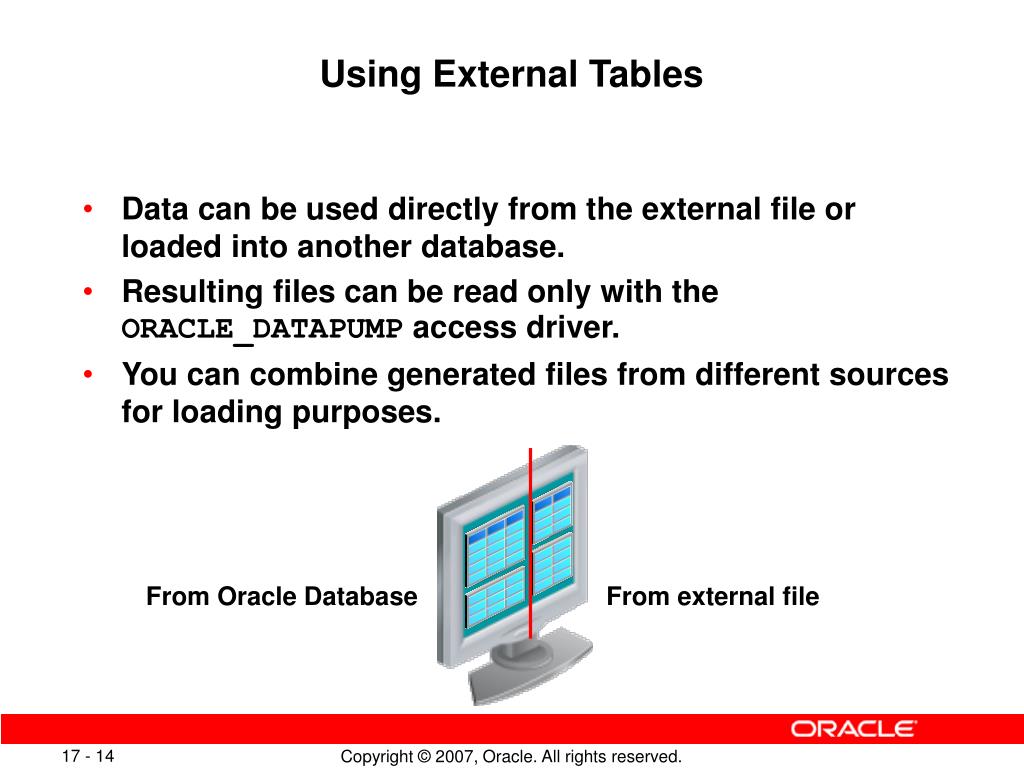 Using External Tables

• Data can be used directly from the external file or loaded into another database.
• Resulting files can be read only with the ORACLE_DATAPUMP access driver.
• You can combine generated files from different sources for loading purposes.

From Oracle Database

From external file

ORACLE

17 - 14

Copyright © 2007, Oracle. All rights reserved.